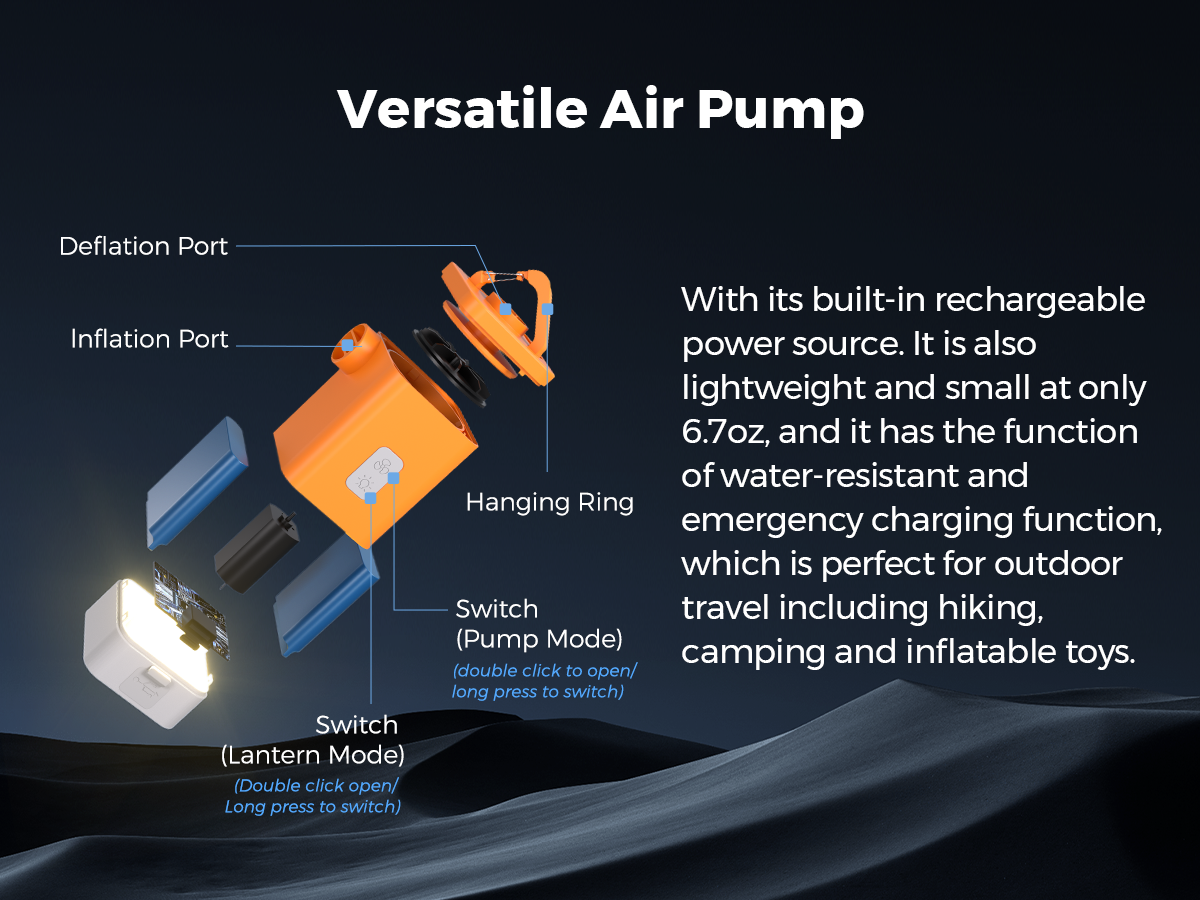 Versatile Air Pump

Deflation Port

Inflation Port

Hanging Ring

Switch
(Pump Mode)
(double click to open/ long press to switch)

Switch
(Lantern Mode)
(Double click open/ Long press to switch)

With its built-in rechargeable power source. It is also lightweight and small at only 6.7oz, and it has the function of water-resistant and emergency charging function, which is perfect for outdoor travel including hiking, camping and inflatable toys.